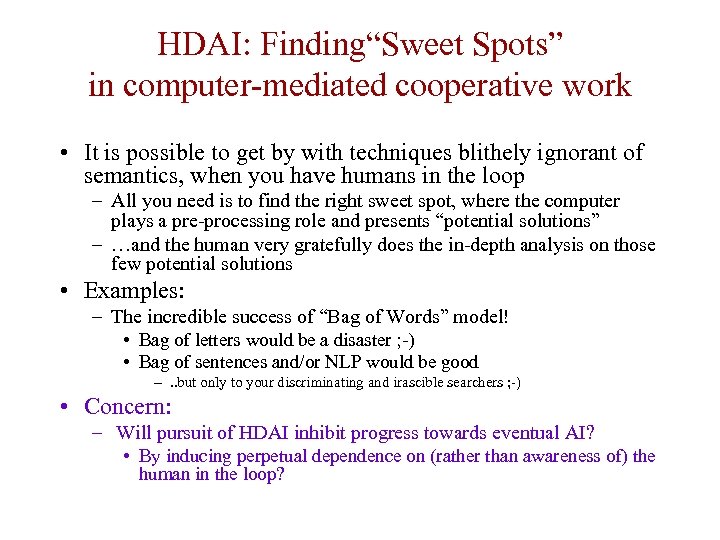 HDAI: Finding“Sweet Spots” in computer-mediated cooperative work

• It is possible to get by with techniques blithely ignorant of semantics, when you have humans in the loop
– All you need is to find the right sweet spot, where the computer plays a pre-processing role and presents “potential solutions”
– …and the human very gratefully does the in-depth analysis on those few potential solutions
• Examples:
– The incredible success of “Bag of Words” model!
• Bag of letters would be a disaster ;-)
• Bag of sentences and/or NLP would be good
– ..but only to your discriminating and irascible searchers ;-)
• Concern:
– Will pursuit of HDAI inhibit progress towards eventual AI?
• By inducing perpetual dependence on (rather than awareness of) the human in the loop?